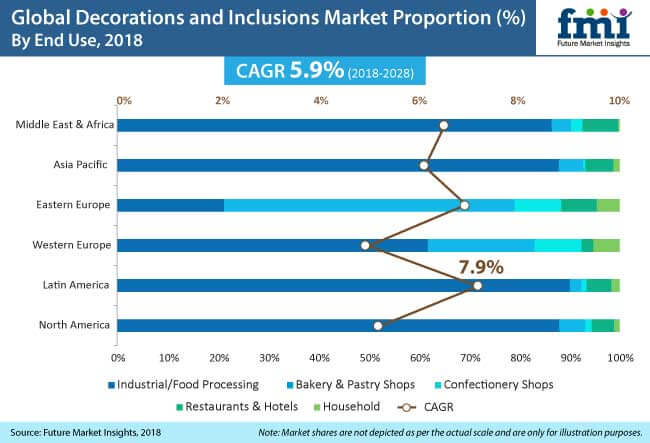 Global Decorations and Inclusions Market Proportion (%) By End Use, 2018

fmi
Future Market Insights

CAGR 5.9% (2018-2028)

0% 2% 4% 6% 8% 10%

Middle East & Africa
Asia Pacific
Eastern Europe
Western Europe
Latin America
North America

7.9%

0% 10% 20% 30% 40% 50% 60% 70% 80% 90% 100%

Industrial/Food Processing
Bakery & Pastry Shops
Confectionery Shops
Restaurants & Hotels
Household
CAGR

Source: Future Market Insights, 2018

Note: Market shares are not depicted as per the actual scale and are only for illustration purposes.